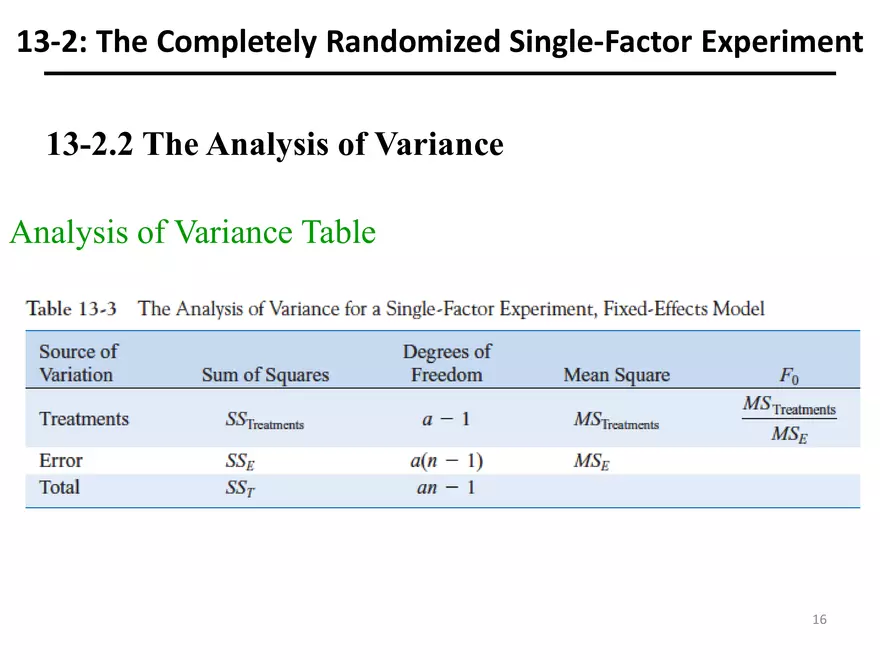 13-2: The Completely Randomized Single-Factor Experiment

13-2.2 The Analysis of Variance

Analysis of Variance Table

Table 13-3 The Analysis of Variance for a Single-Factor Experiment, Fixed-Effects Model

| Source of Variation | Sum of Squares | Degrees of Freedom | Mean Square | $F_0$ |
|---|---|---|---|---|
| Treatments | $SS_{\text{Treatments}}$ | $a - 1$ | $MS_{\text{Treatments}}$ | $\frac{MS_{\text{Treatments}}}{MS_E}$ |
| Error | $SS_E$ | $a(n - 1)$ | $MS_E$ | |
| Total | $SS_T$ | $an - 1$ | | |

16